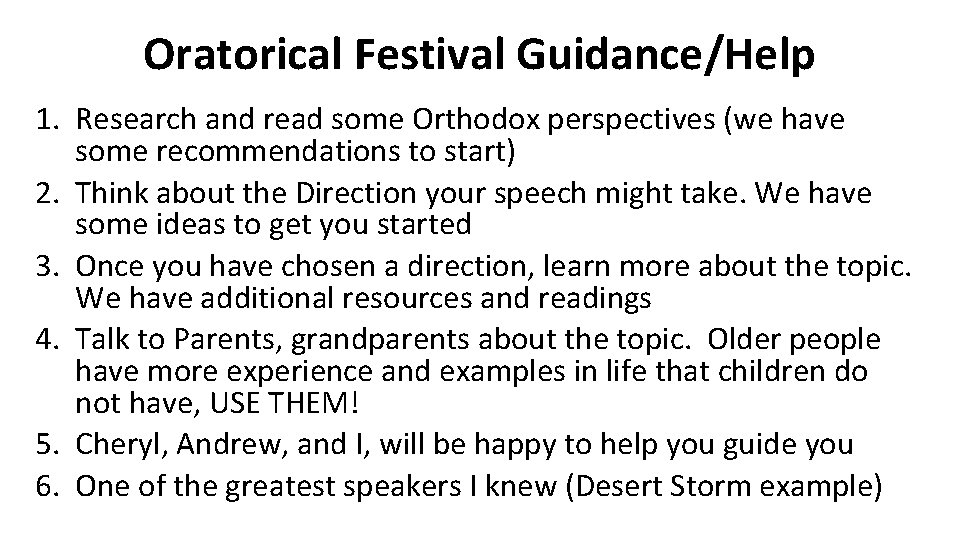 Oratorical Festival Guidance/Help

1. Research and read some Orthodox perspectives (we have some recommendations to start)
2. Think about the Direction your speech might take. We have some ideas to get you started
3. Once you have chosen a direction, learn more about the topic. We have additional resources and readings
4. Talk to Parents, grandparents about the topic. Older people have more experience and examples in life that children do not have, USE THEM!
5. Cheryl, Andrew, and I, will be happy to help you guide you
6. One of the greatest speakers I knew (Desert Storm example)